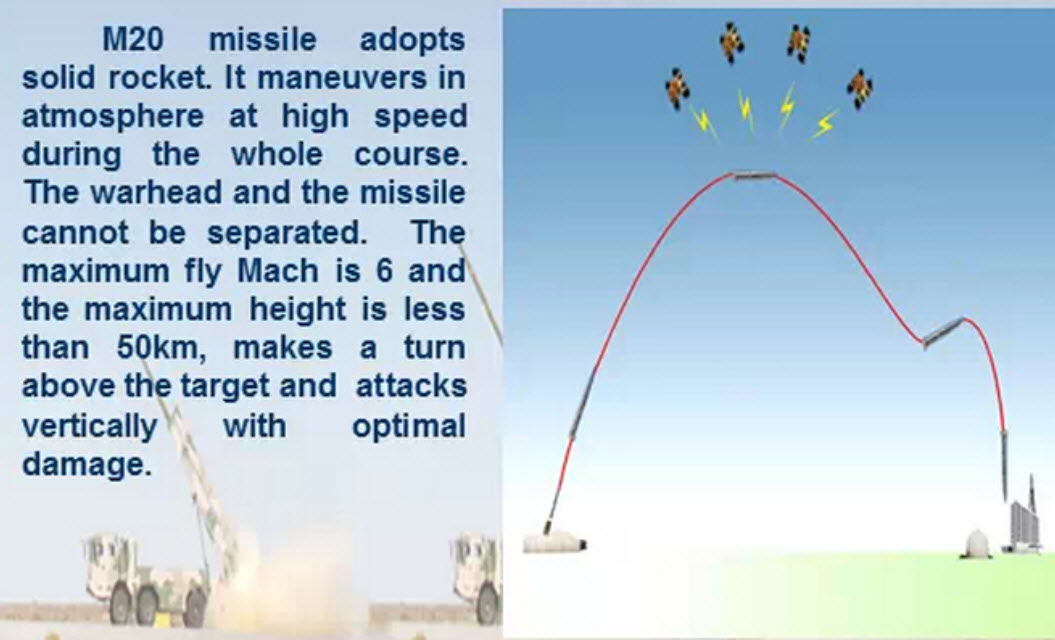 M20 missile adopts solid rocket. It maneuvers in atmosphere at high speed during the whole course. The warhead and the missile cannot be separated. The maximum fly Mach is 6 and the maximum height is less than 50km, makes a turn above the target and attacks vertically with optimal damage.